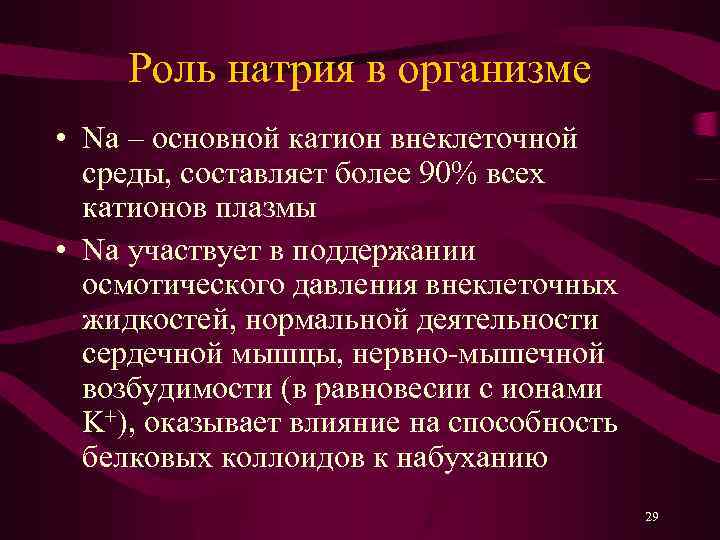 Роль натрия в организме

• Na – основной катион внеклеточной среды, составляет более 90% всех катионов плазмы

• Na участвует в поддержании осмотического давления внеклеточных жидкостей, нормальной деятельности сердечной мышцы, нервно-мышечной возбудимости (в равновесии с ионами $K^+$), оказывает влияние на способность белковых коллоидов к набуханию

29